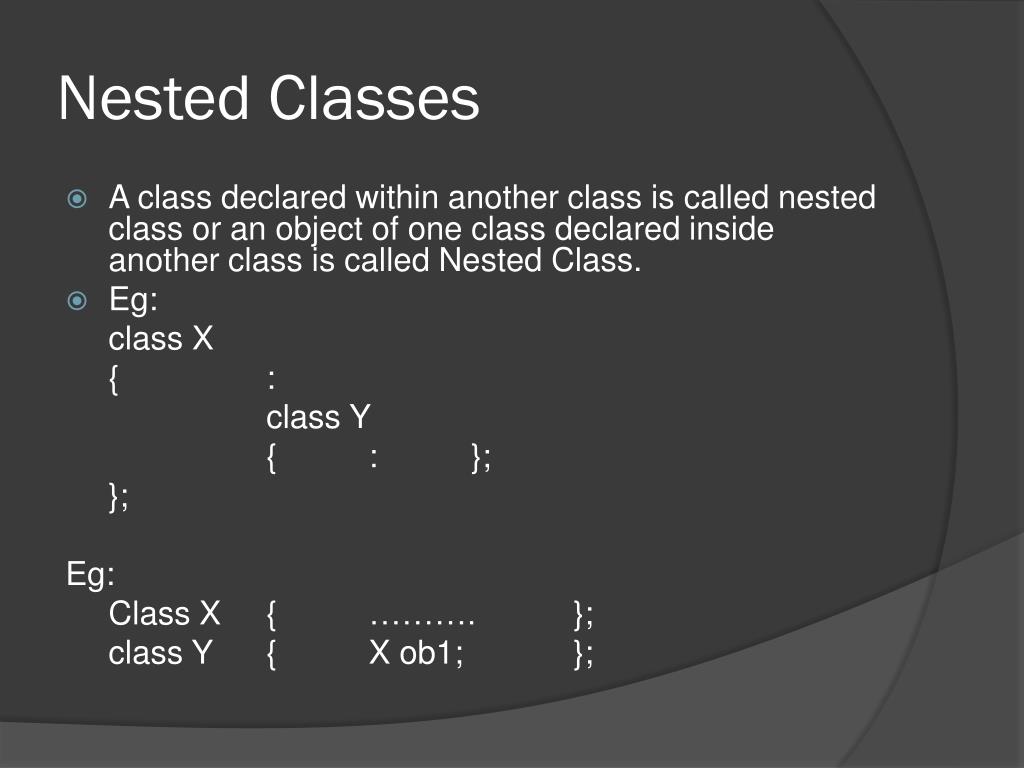 Nested Classes

A class declared within another class is called nested class or an object of one class declared inside another class is called Nested Class.

Eg:
class X
{ :
class Y
{ : };
};

Eg:
Class X { ………. };
class Y { X ob1; };